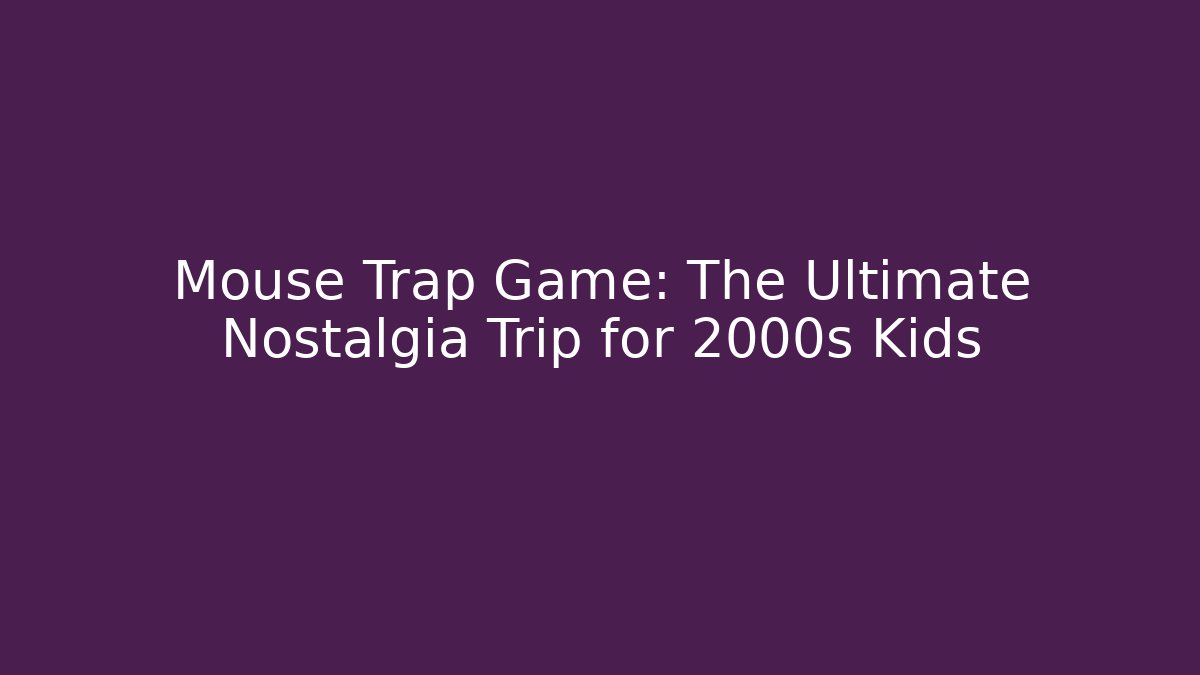 Mouse Trap Game: The Ultimate Nostalgia Trip for 2000s Kids